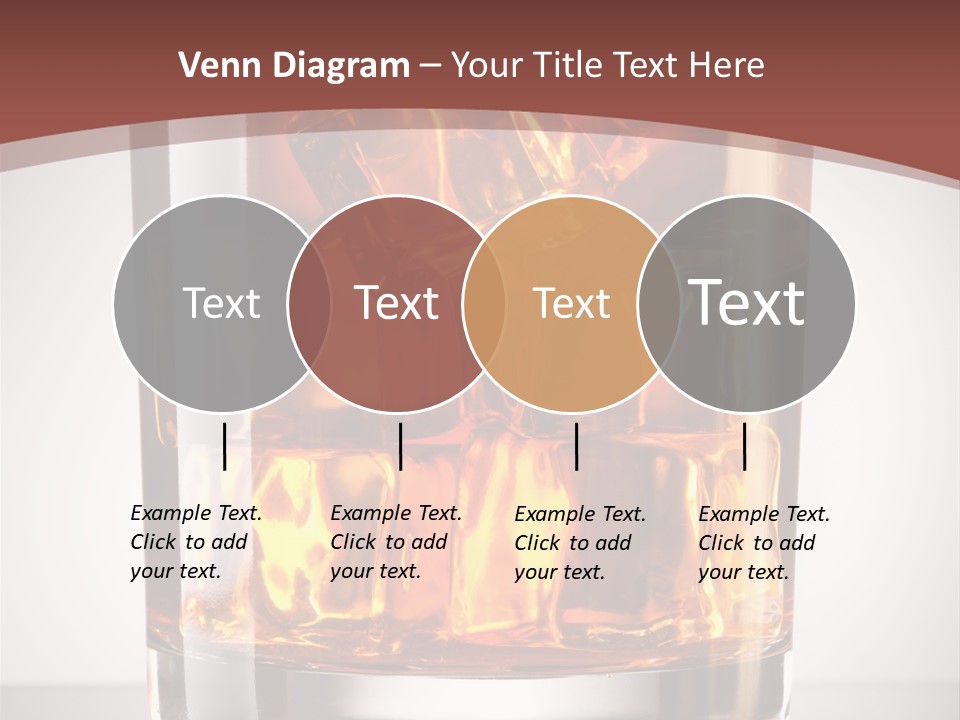 Venn Diagram – Your Title Text Here

Text

Text

Text

Text

Example Text. Click to add your text.

Example Text. Click to add your text.

Example Text. Click to add your text.

Example Text. Click to add your text.